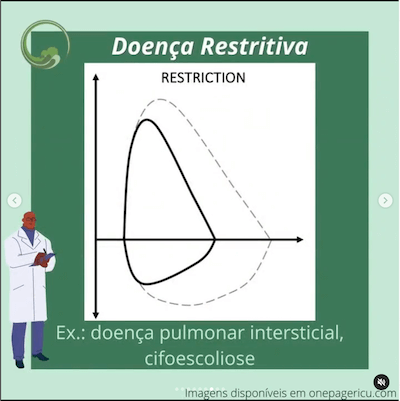 Doença Restritiva

RESTRICTION

Ex.: doença pulmonar intersticial, cifoescoliose

Imagens disponíveis em onepagericu.com